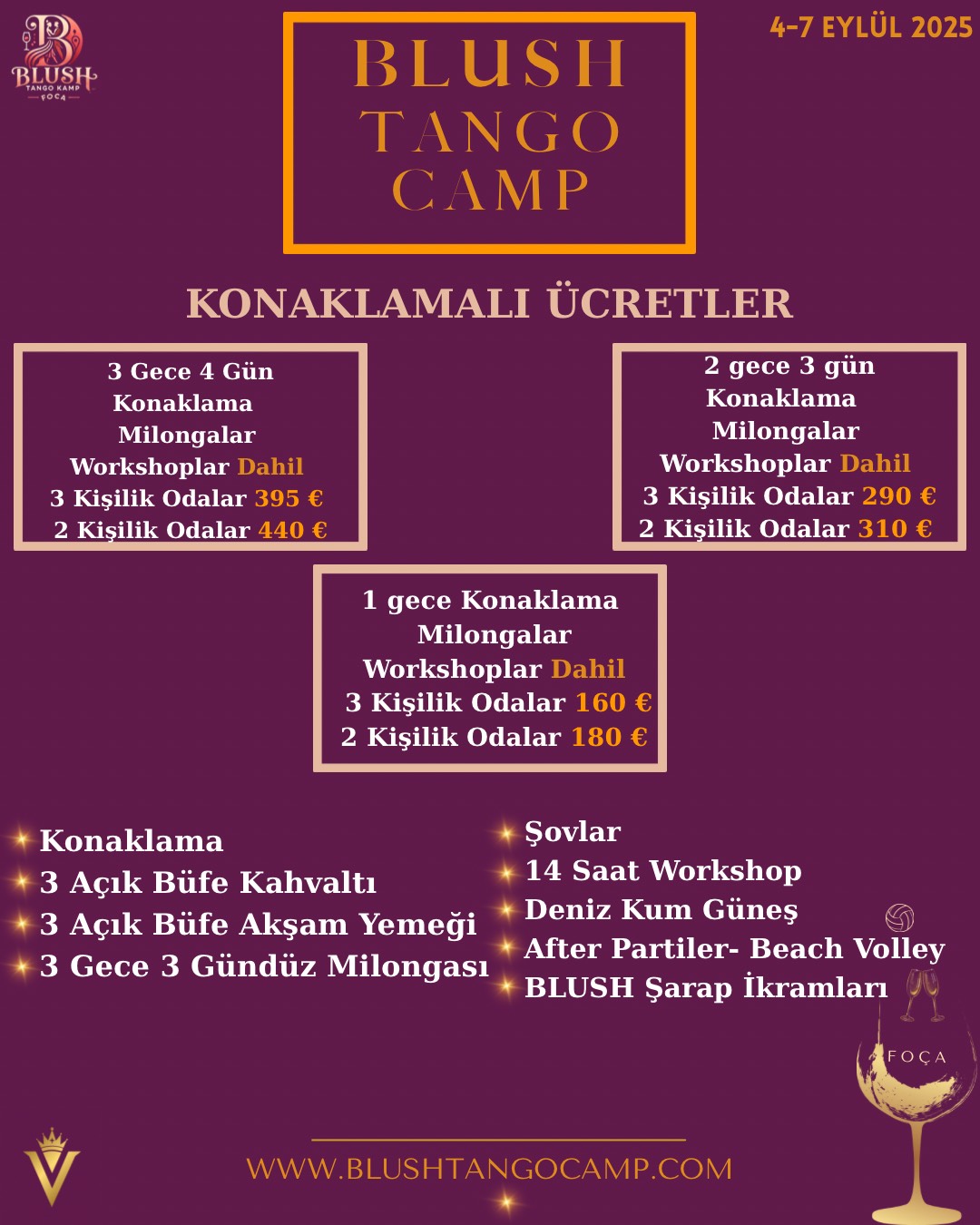 BLUSH
TANGO KAMP
FOÇA

BLUSH
TANGO
CAMP

4-7 EYLÜL 2025

KONAKLAMALI ÜCRETLER

3 Gece 4 Gün
Konaklama
Milongalar
Workshoplar Dahil
3 Kişilik Odalar 395 €
2 Kişilik Odalar 440 €

2 gece 3 gün
Konaklama
Milongalar
Workshoplar Dahil
3 Kişilik Odalar 290 €
2 Kişilik Odalar 310 €

1 gece Konaklama
Milongalar
Workshoplar Dahil
3 Kişilik Odalar 160 €
2 Kişilik Odalar 180 €

Konaklama
3 Açık Büfe Kahvaltı
3 Açık Büfe Akşam Yemeği
3 Gece 3 Gündüz Milongası

Şovlar
14 Saat Workshop
Deniz Kum Güneş
After Partiler- Beach Volley
BLUSH Şarap İkramları

FOÇA

WWW.BLUSHTANGOCAMP.COM